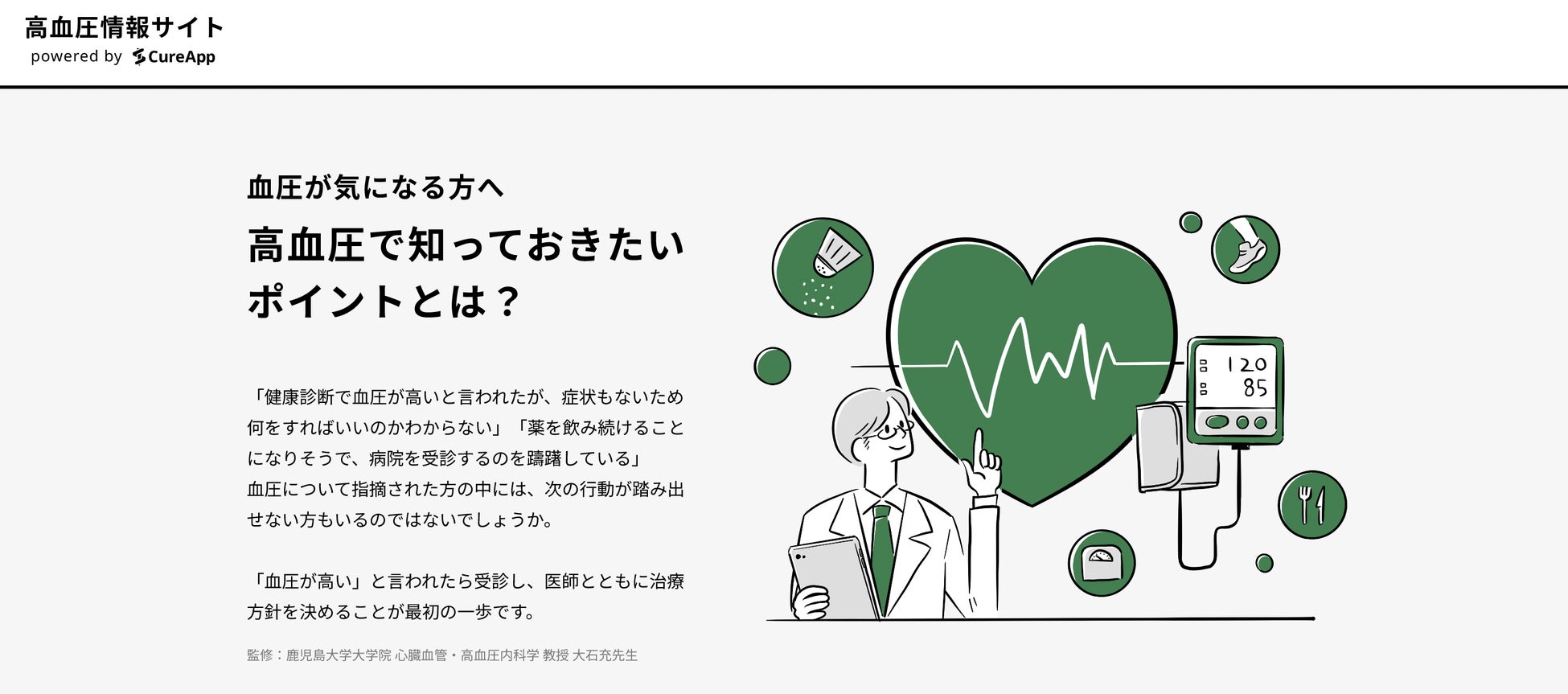 高血圧情報サイト
powered by CureApp

血圧が気になる方へ
高血圧で知っておきたいポイントとは？

「健康診断で血圧が高いと言われたが、症状もないため何をすればいいのかわからない」「薬を飲み続けることになりそうで、病院を受診するのを躊躇している」
血圧について指摘された方の中には、次の行動が踏み出せない方もいるのではないでしょうか。

「血圧が高い」と言われたら受診し、医師とともに治療方針を決めることが最初の一歩です。

監修：鹿児島大学大学院 心臓血管・高血圧内科学 教授 大石充先生

120
85